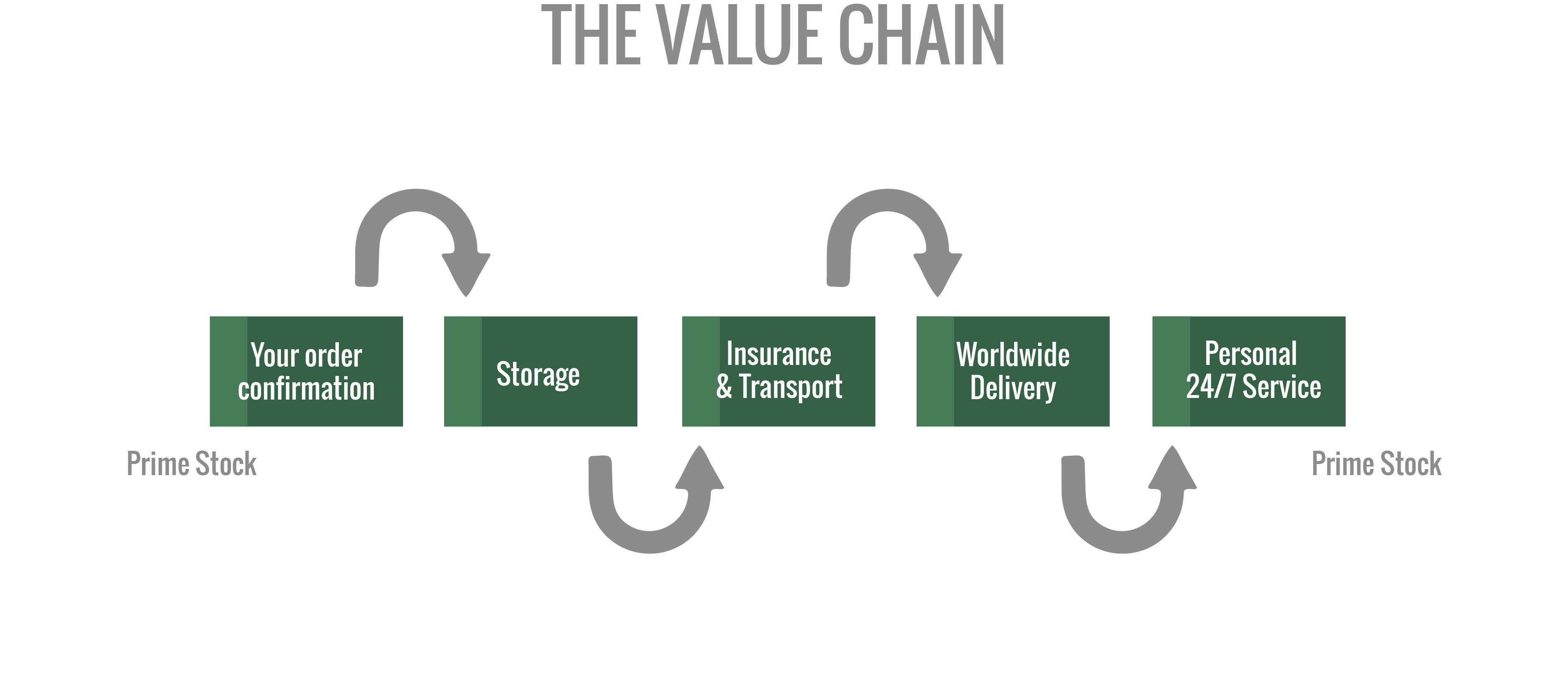 THE VALUE CHAIN

Your order confirmation

Storage

Insurance & Transport

Worldwide Delivery

Personal 24/7 Service

Prime Stock

Prime Stock